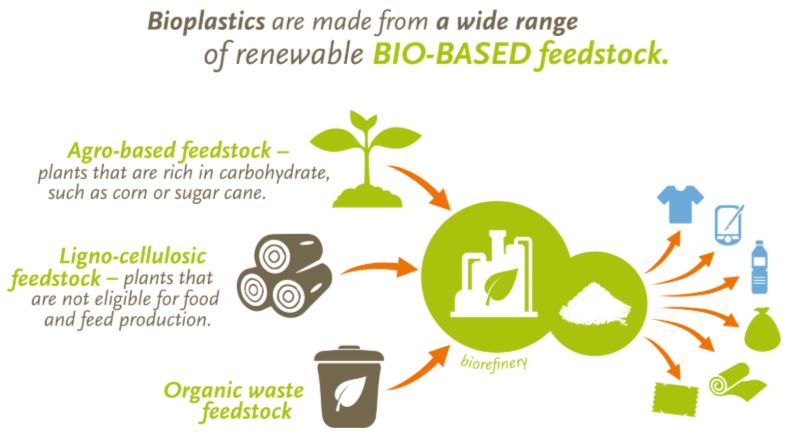 Bioplastics are made from a wide range of renewable BIO-BASED feedstock.

Agro-based feedstock – plants that are rich in carbohydrate, such as corn or sugar cane.

Ligno-cellulosic feedstock – plants that are not eligible for food and feed production.

Organic waste feedstock

biorefinery